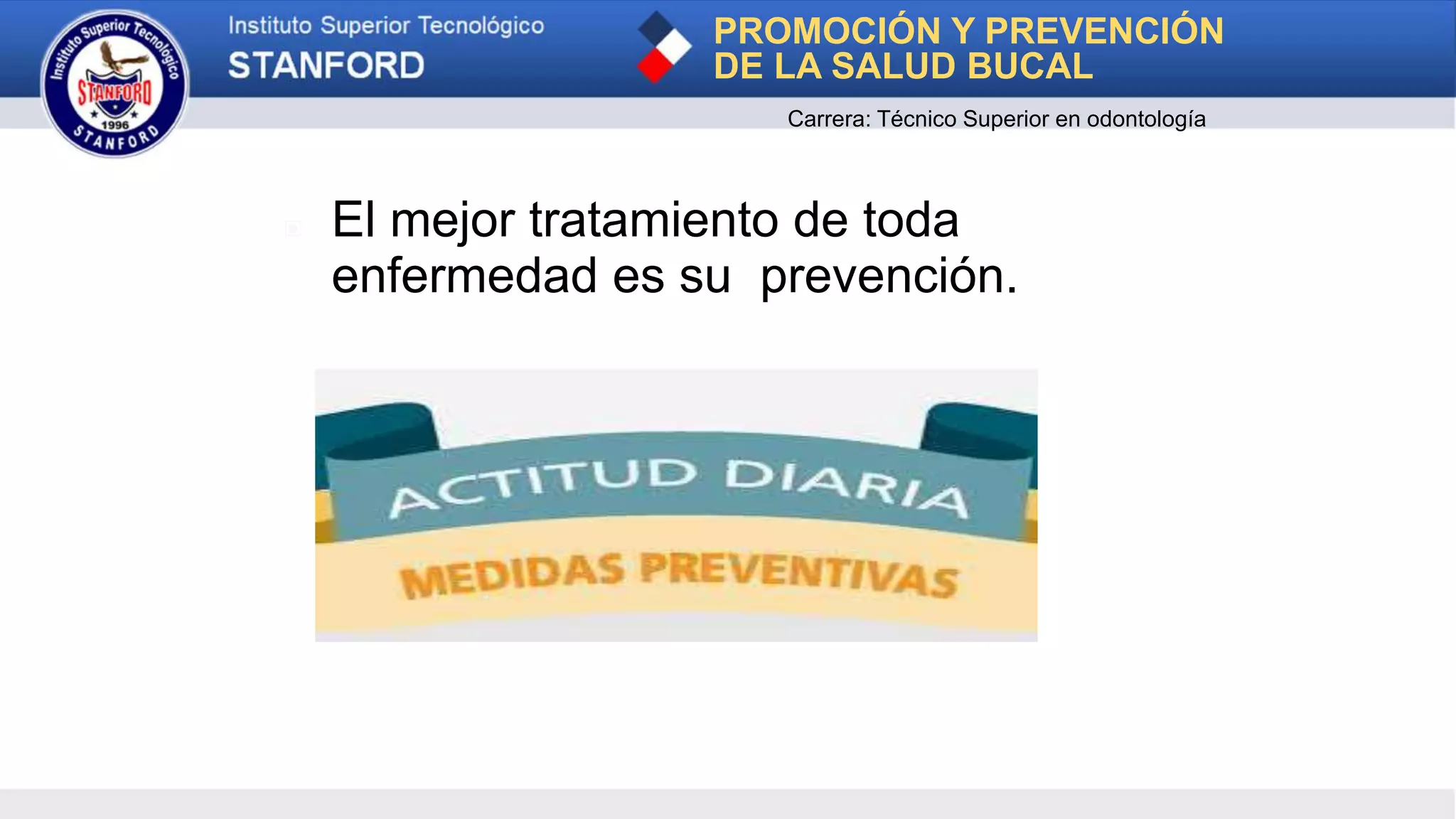 Instituto Superior Tecnológico
STANFORD
1996
STANFORD

Instituto Superior Tecnológico
STANFORD

PROMOCIÓN Y PREVENCIÓN DE LA SALUD BUCAL

Carrera: Técnico Superior en odontología

El mejor tratamiento de toda enfermedad es su prevención.

ACTITUD DIARIA
MEDIDAS PREVENTIVAS